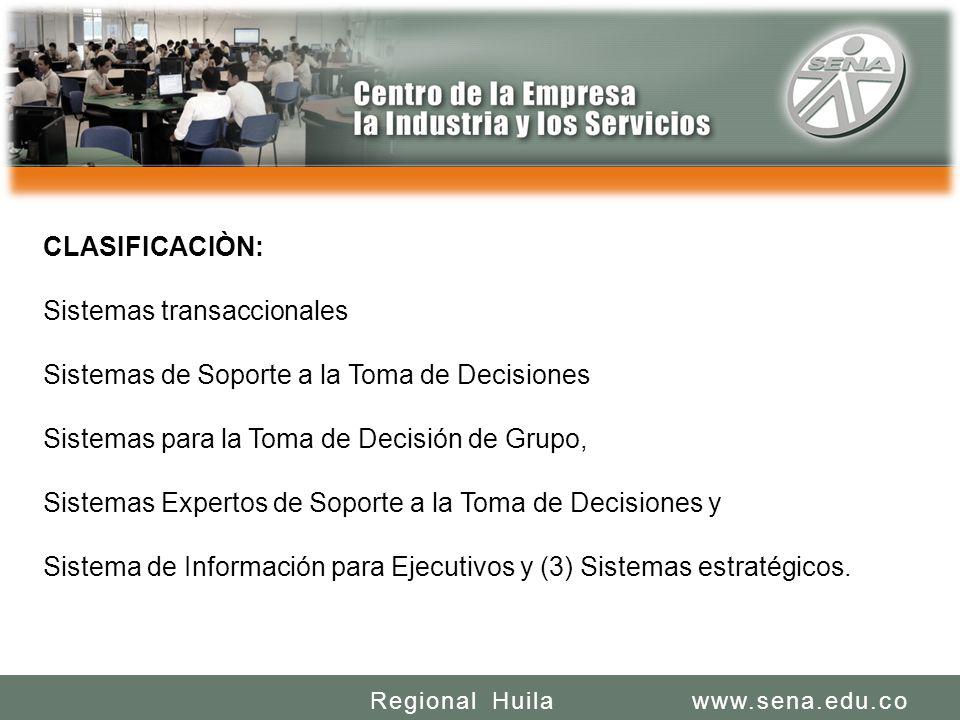 SENA

Centro de la Empresa la Industria y los Servicios

CLASIFICACIÒN:

Sistemas transaccionales

Sistemas de Soporte a la Toma de Decisiones

Sistemas para la Toma de Decisión de Grupo,

Sistemas Expertos de Soporte a la Toma de Decisiones y

Sistema de Información para Ejecutivos y (3) Sistemas estratégicos.

Regional Huila www.sena.edu.co